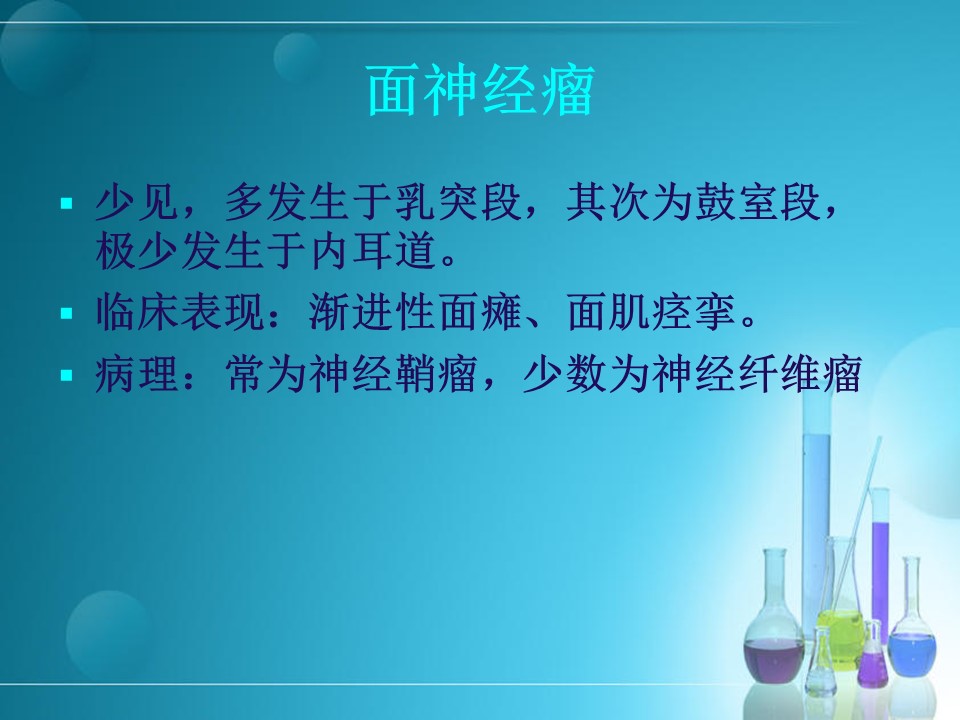 面神经瘤

▪ 少见，多发生于乳突段，其次为鼓室段，极少发生于内耳道。

▪ 临床表现：渐进性面瘫、面肌痉挛。

▪ 病理：常为神经鞘瘤，少数为神经纤维瘤